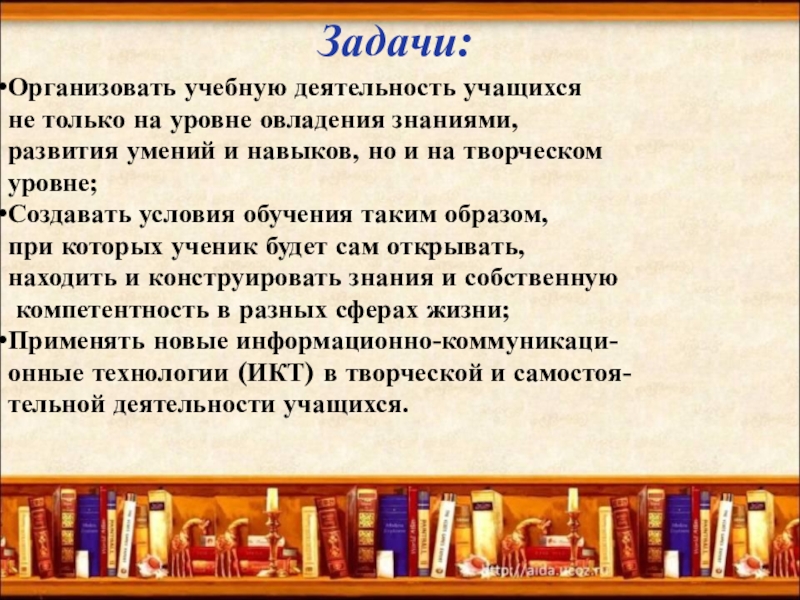 Задачи:

•Организовать учебную деятельность учащихся не только на уровне овладения знаниями, развития умений и навыков, но и на творческом уровне;
•Создавать условия обучения таким образом, при которых ученик будет сам открывать, находить и конструировать знания и собственную компетентность в разных сферах жизни;
•Применять новые информационно-коммуникационные технологии (ИКТ) в творческой и самостоятельной деятельности учащихся.

http://aida.ucoz.ru